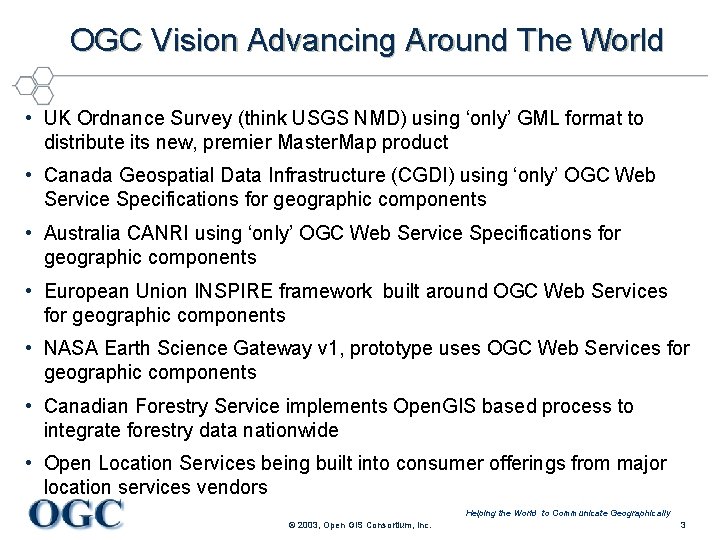 OGC Vision Advancing Around The World

• UK Ordnance Survey (think USGS NMD) using ‘only’ GML format to distribute its new, premier MasterMap product

• Canada Geospatial Data Infrastructure (CGDI) using ‘only’ OGC Web Service Specifications for geographic components

• Australia CANRI using ‘only’ OGC Web Service Specifications for geographic components

• European Union INSPIRE framework built around OGC Web Services for geographic components

• NASA Earth Science Gateway v1, prototype uses OGC Web Services for geographic components

• Canadian Forestry Service implements OpenGIS based process to integrate forestry data nationwide

• Open Location Services being built into consumer offerings from major location services vendors

OGC

Helping the World to Communicate Geographically

© 2003, Open GIS Consortium, Inc.

3